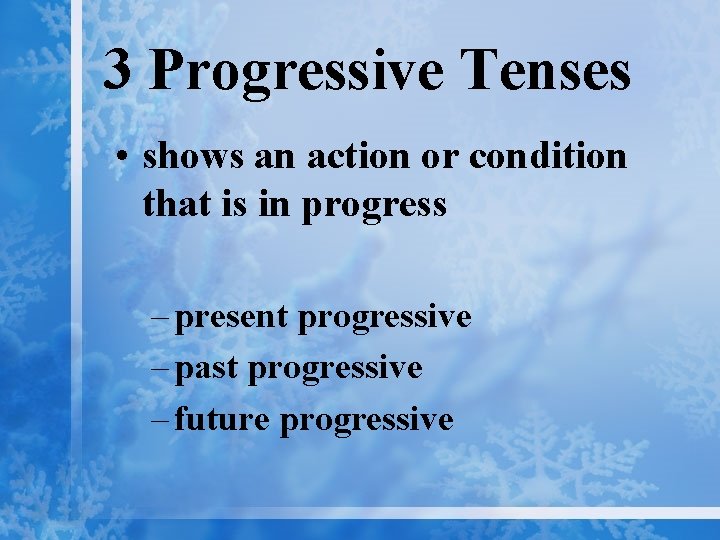 3 Progressive Tenses

• shows an action or condition that is in progress

– present progressive
– past progressive
– future progressive